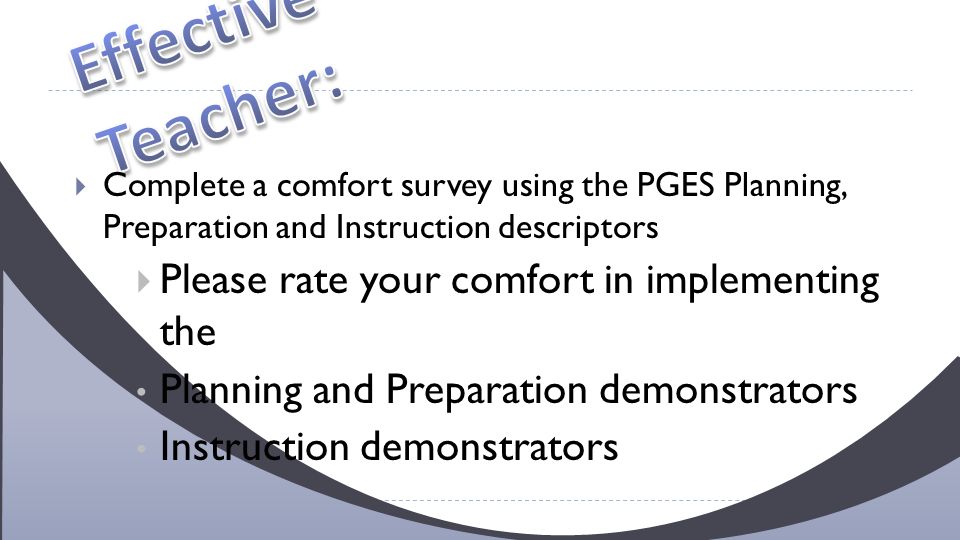 Effective Teacher:

Complete a comfort survey using the PGES Planning, Preparation and Instruction descriptors

Please rate your comfort in implementing the

Planning and Preparation demonstrators

Instruction demonstrators